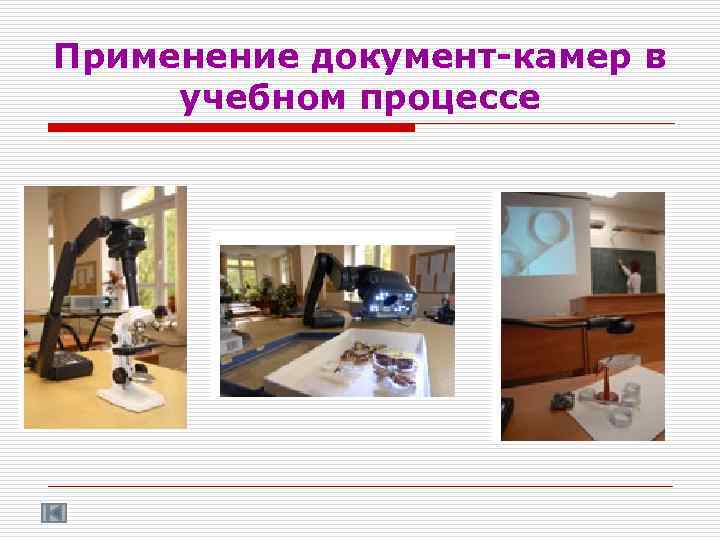 Применение документ-камер в учебном процессе